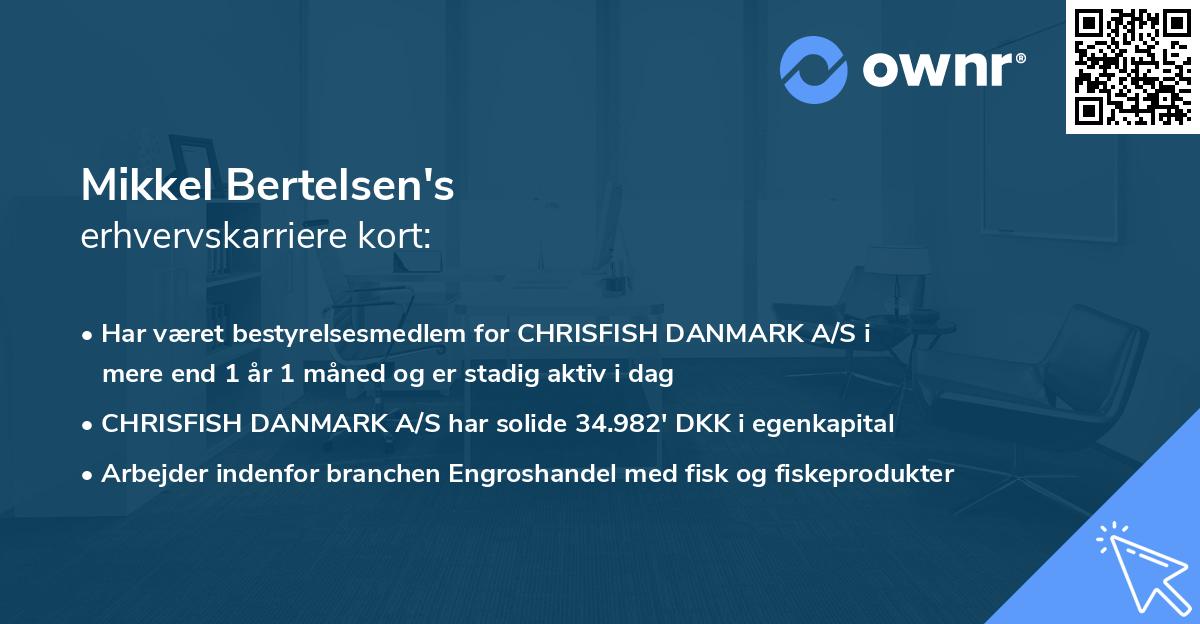 ownr®

Mikkel Bertelsen's
erhvervskarriere kort:

• Har været bestyrelsesmedlem for CHRISFISH DANMARK A/S i mere end 1 år 1 måned og er stadig aktiv i dag
• CHRISFISH DANMARK A/S har solide 34.982' DKK i egenkapital
• Arbejder indenfor branchen Engroshandel med fisk og fiskeprodukter